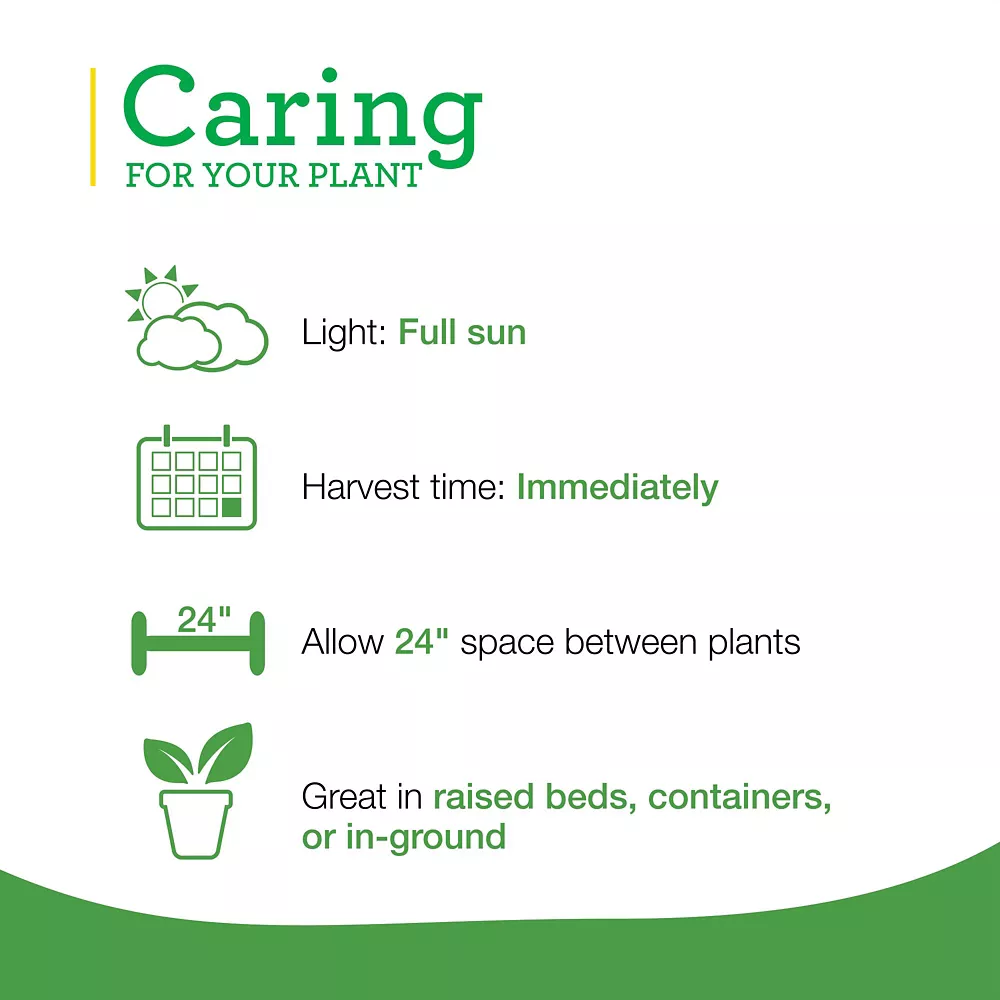 Caring
FOR YOUR PLANT

Light: Full sun

Harvest time: Immediately

24"

Allow 24" space between plants

Great in raised beds, containers, or in-ground